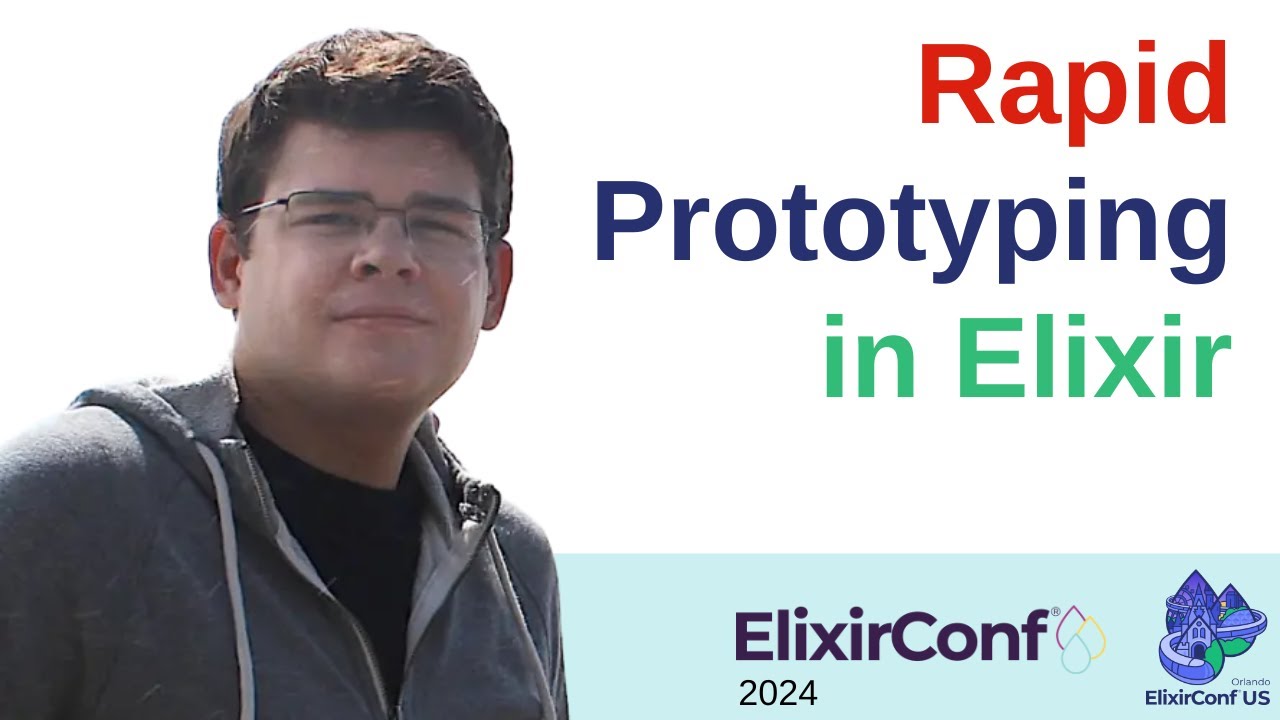 Rapid Prototyping in Elixir

ElixirConf®
2024

Orlando
ElixirConf US